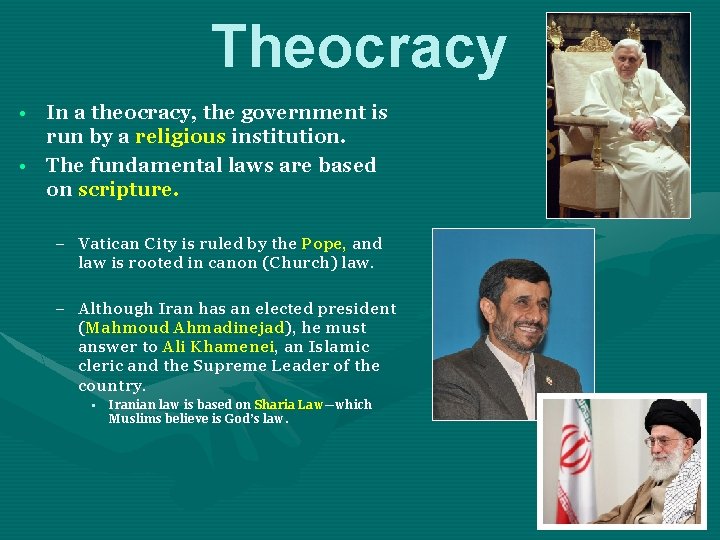 Theocracy

• In a theocracy, the government is run by a religious institution.
• The fundamental laws are based on scripture.

– Vatican City is ruled by the Pope, and law is rooted in canon (Church) law.

– Although Iran has an elected president (Mahmoud Ahmadinejad), he must answer to Ali Khamenei, an Islamic cleric and the Supreme Leader of the country.
▪ Iranian law is based on Sharia Law—which Muslims believe is God's law.